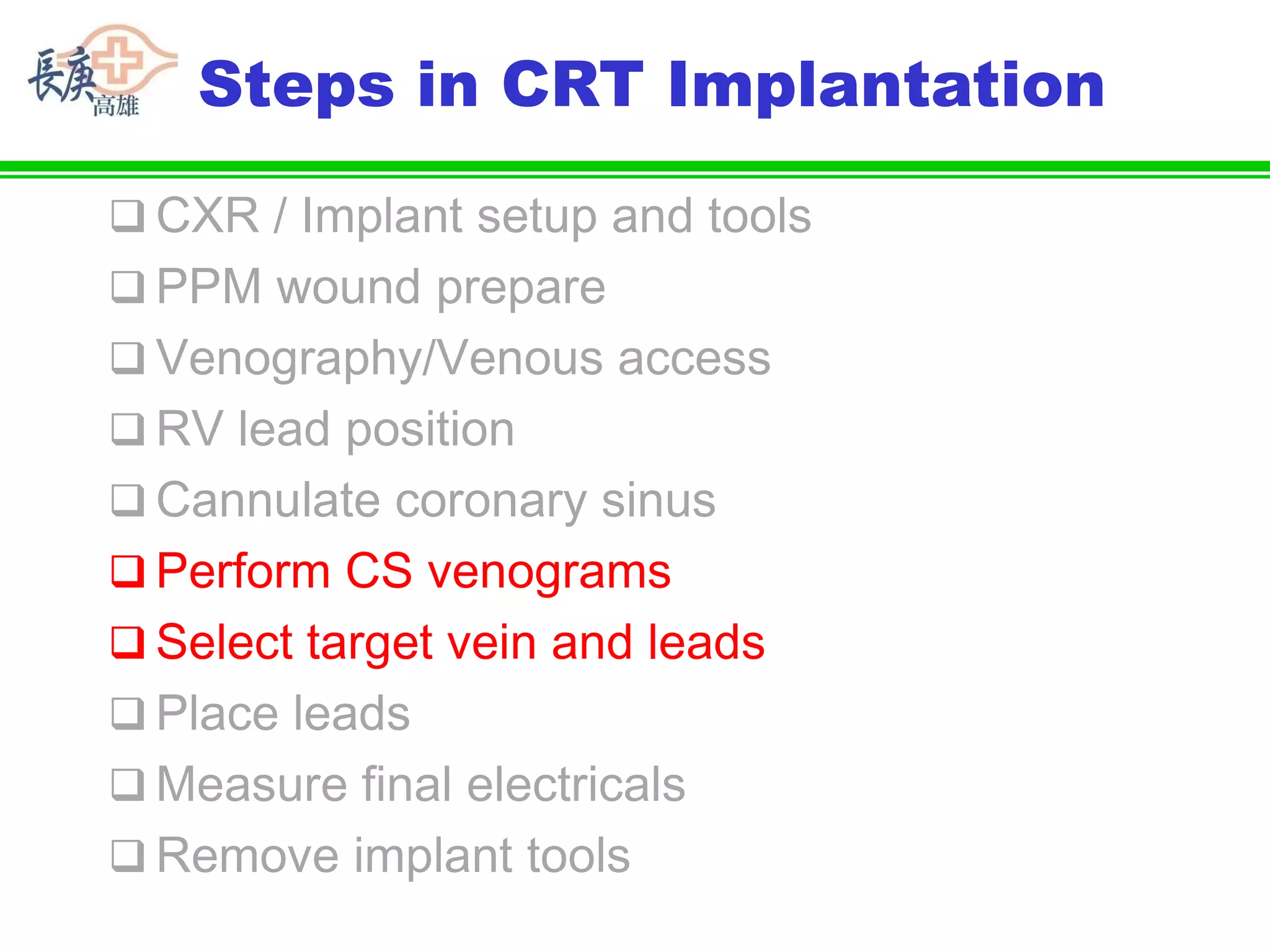 長庚
高雄

Steps in CRT Implantation

❑ CXR / Implant setup and tools
❑ PPM wound prepare
❑ Venography/Venous access
❑ RV lead position
❑ Cannulate coronary sinus
❑ Perform CS venograms
❑ Select target vein and leads
❑ Place leads
❑ Measure final electricals
❑ Remove implant tools